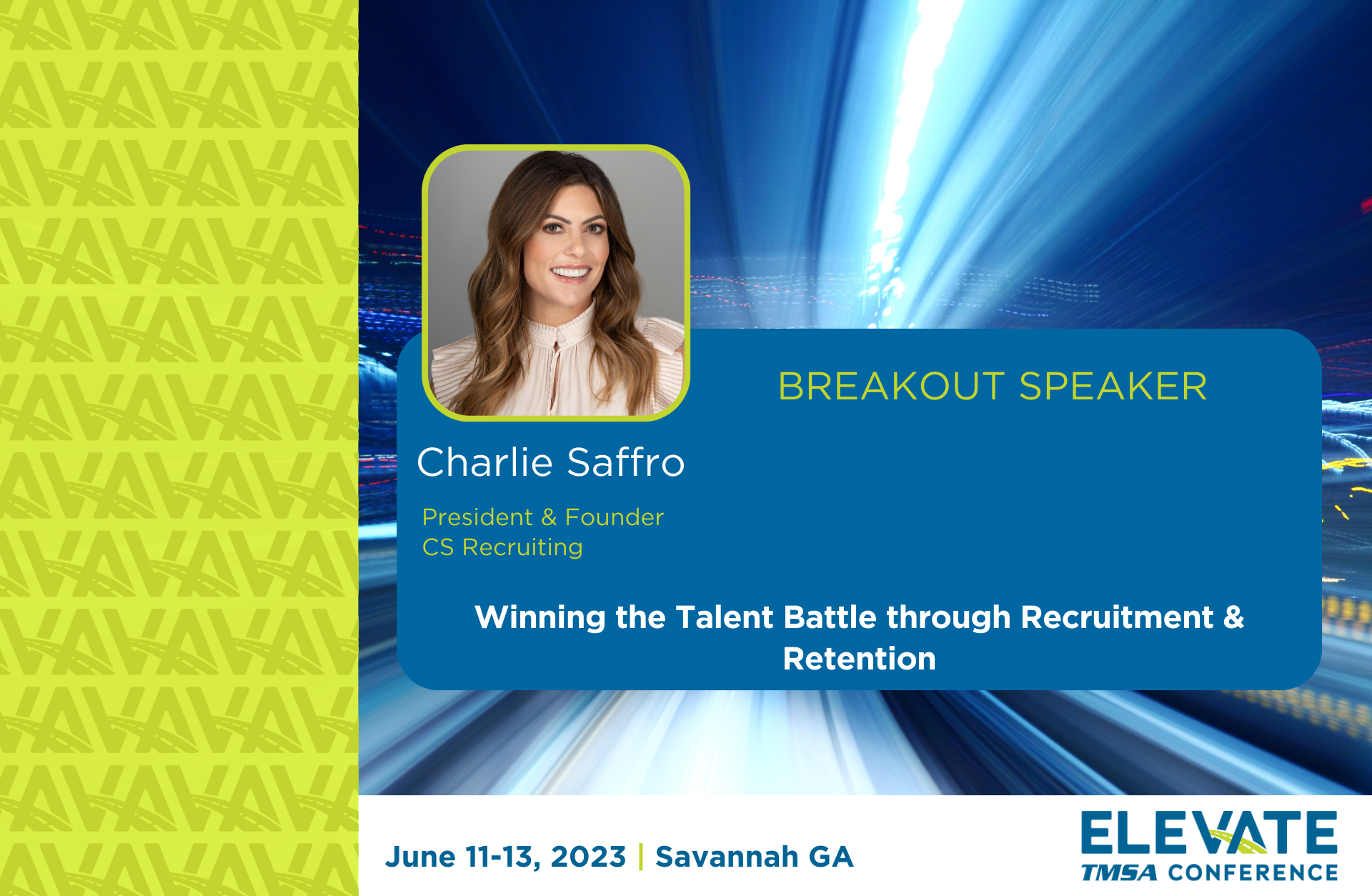 BREAKOUT SPEAKER

Charlie Saffro

President & Founder
CS Recruiting

Winning the Talent Battle through Recruitment & Retention

June 11-13, 2023 | Savannah GA

ELEVATE
TMSA CONFERENCE